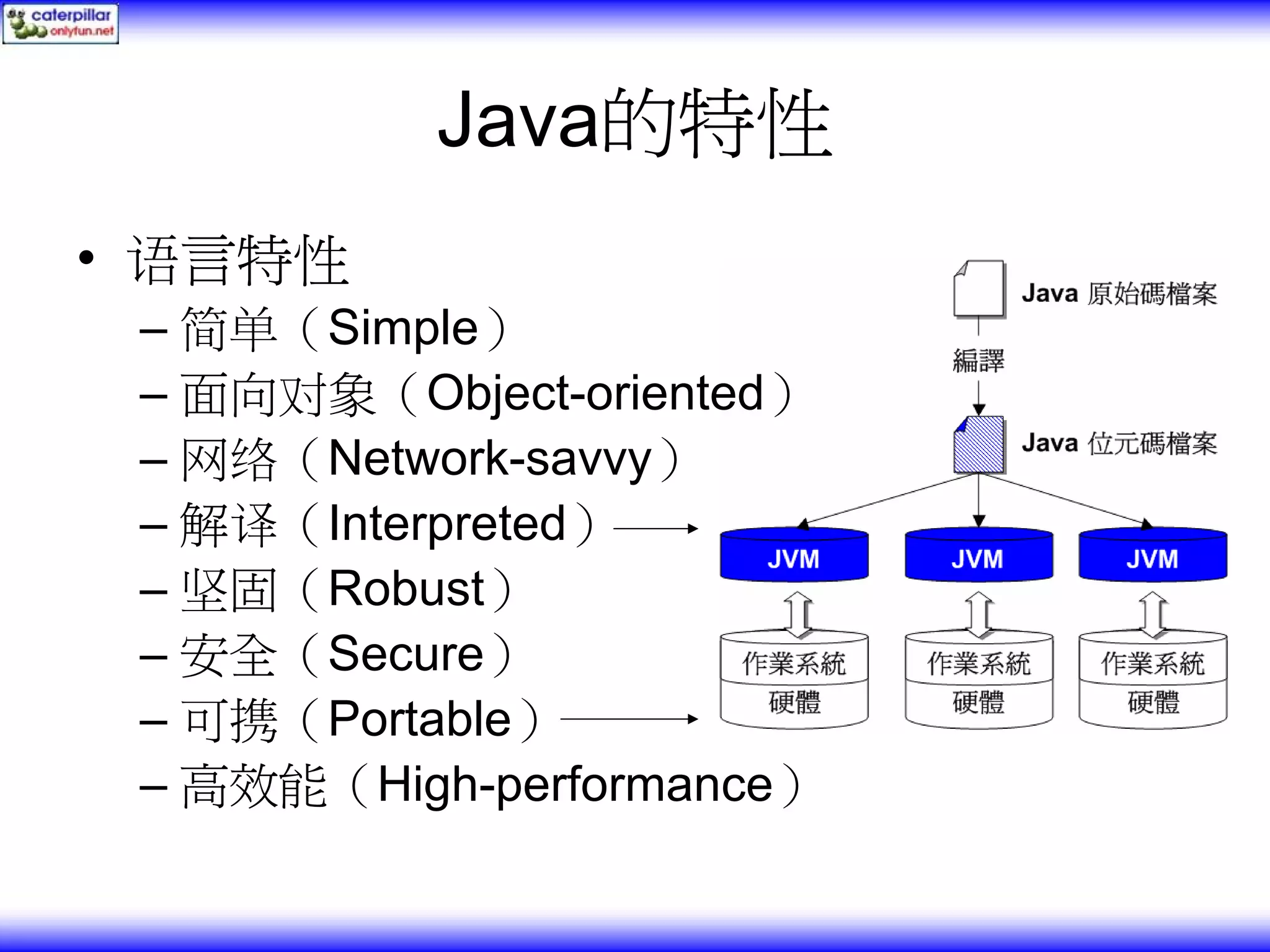 caterpillar
onlyfun.net

Java的特性

• 语言特性
– 简单（Simple）
– 面向对象（Object-oriented）
– 网络（Network-savvy）
– 解译（Interpreted）
– 坚固（Robust）
– 安全（Secure）
– 可携（Portable）
– 高效能（High-performance）

Java 原始碼檔案
編譯
Java 位元碼檔案
JVM
JVM
JVM
作業系統
硬體
作業系統
硬體
作業系統
硬體